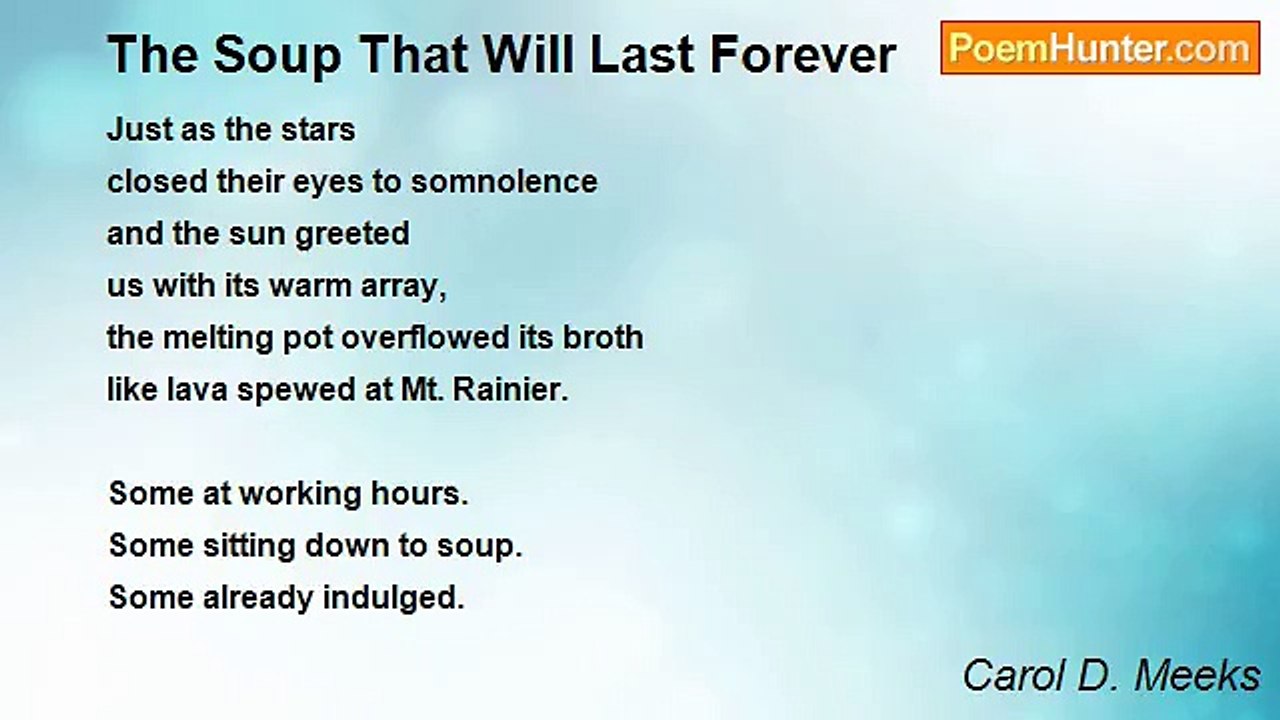 The Soup That Will Last Forever

PoemHunter.com

Just as the stars
closed their eyes to somnolence
and the sun greeted
us with its warm array,
the melting pot overflowed its broth
like lava spewed at Mt. Rainier.

Some at working hours.
Some sitting down to soup.
Some already indulged.

Carol D. Meeks